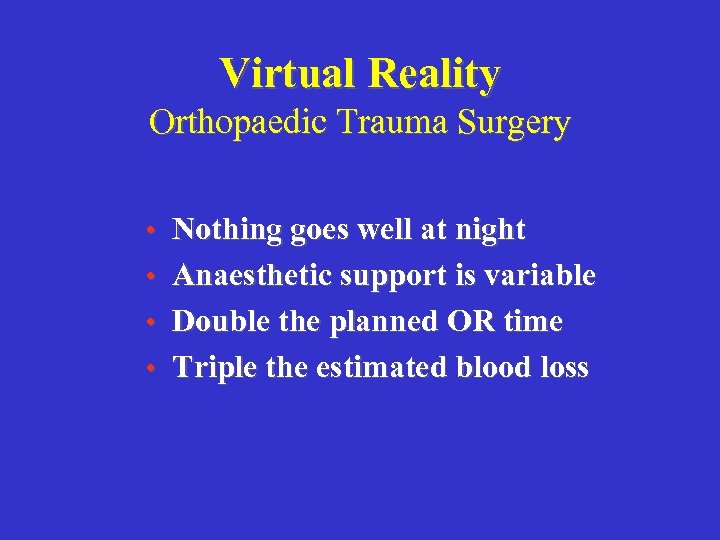 Virtual Reality
Orthopaedic Trauma Surgery

• Nothing goes well at night
• Anaesthetic support is variable
• Double the planned OR time
• Triple the estimated blood loss